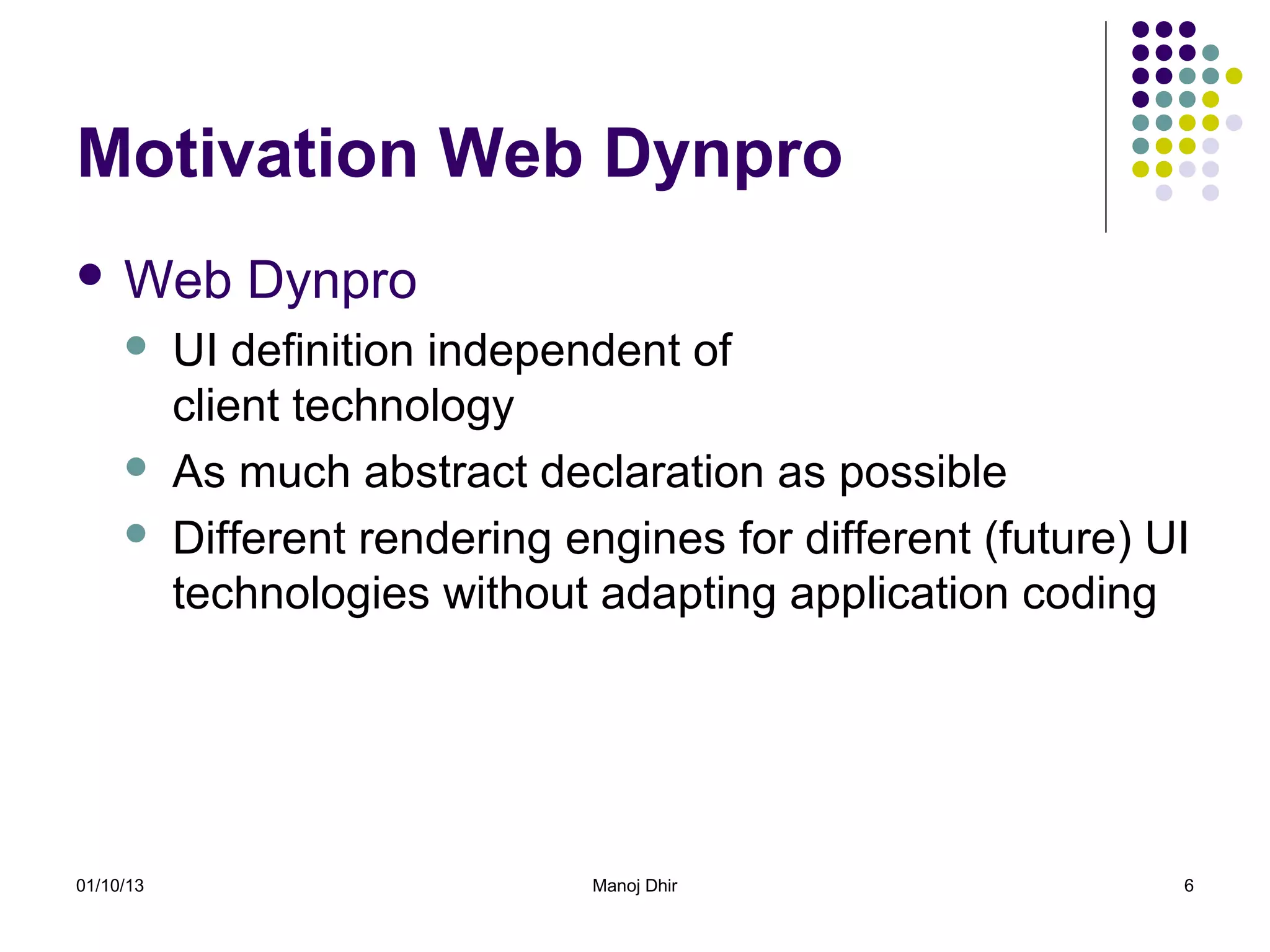 Motivation Web Dynpro

- Web Dynpro
  - UI definition independent of client technology
  - As much abstract declaration as possible
  - Different rendering engines for different (future) UI technologies without adapting application coding

01/10/13

Manoj Dhir

6